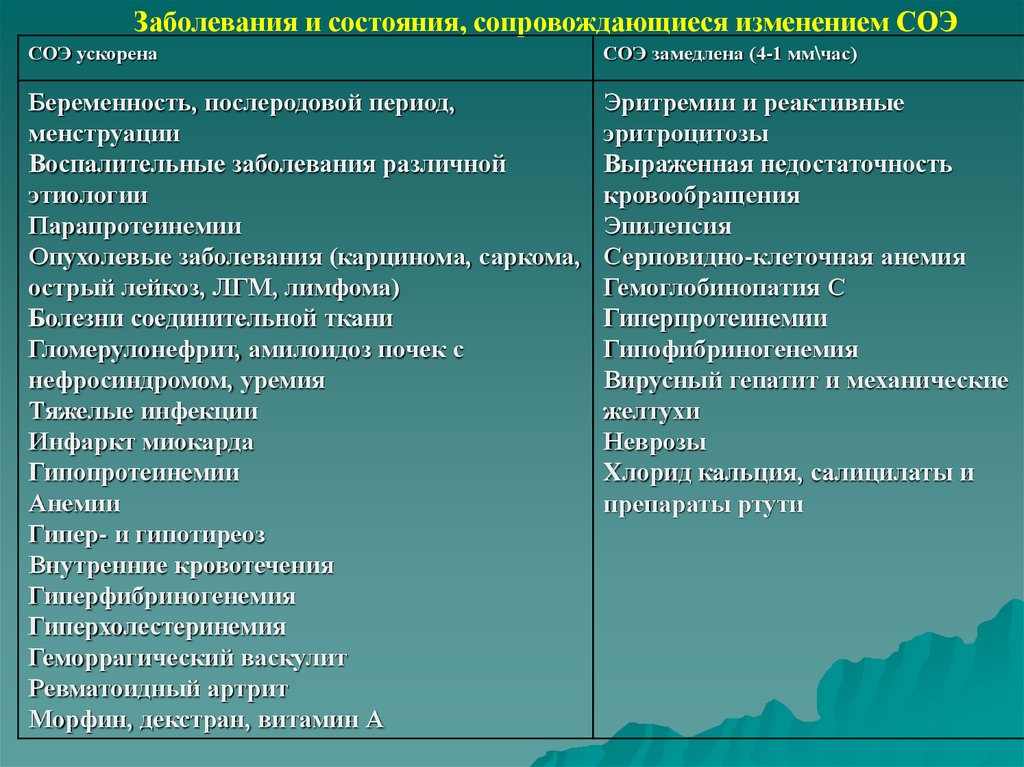 Заболевания и состояния, сопровождающиеся изменением СОЭ

| СОЭ ускорена | СОЭ замедлена (4-1 мм\час) |
|---|---|
| Беременность, послеродовой период, менструации<br>Воспалительные заболевания различной этиологии<br>Парапротеинемии<br>Опухолевые заболевания (карцинома, саркома, острый лейкоз, ЛГМ, лимфома)<br>Болезни соединительной ткани<br>Гломерулонефрит, амилоидоз почек с нефросиндромом, уремия<br>Тяжелые инфекции<br>Инфаркт миокарда<br>Гипопротеинемии<br>Анемии<br>Гипер- и гипотиреоз<br>Внутренние кровотечения<br>Гиперфибриногенемия<br>Гиперхолестеринемия<br>Геморрагический васкулит<br>Ревматоидный артрит<br>Морфин, декстран, витамин А | Эритремии и реактивные эритроцитозы<br>Выраженная недостаточность кровообращения<br>Эпилепсия<br>Серповидно-клеточная анемия<br>Гемоглобинопатия С<br>Гиперпротеинемии<br>Гипофибриногенемия<br>Вирусный гепатит и механические желтухи<br>Неврозы<br>Хлорид кальция, салицилаты и препараты ртути |